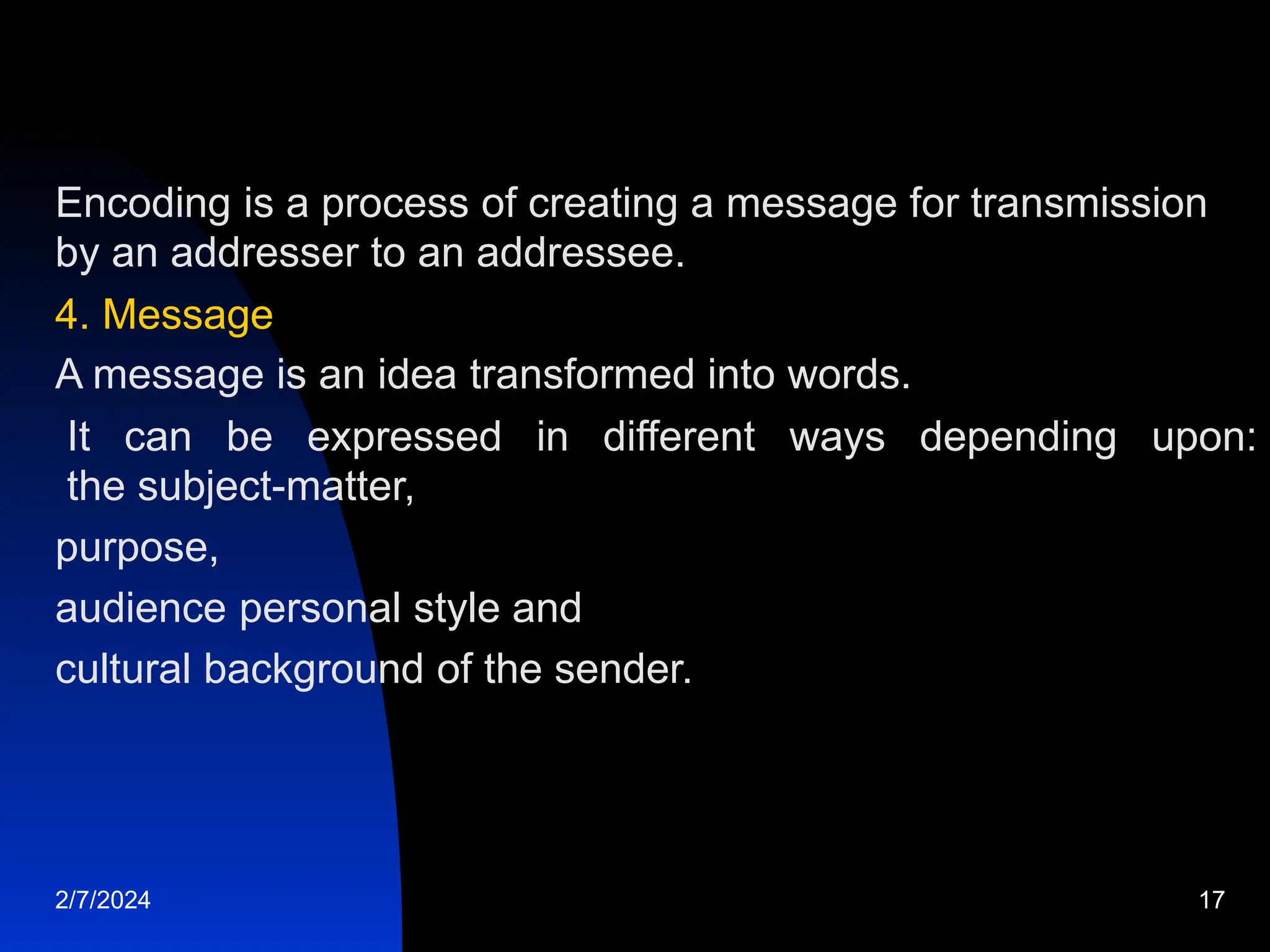 Encoding is a process of creating a message for transmission by an addresser to an addressee.

4. Message

A message is an idea transformed into words.

It can be expressed in different ways depending upon: the subject-matter,

purpose,

audience personal style and

cultural background of the sender.

2/7/2024

17